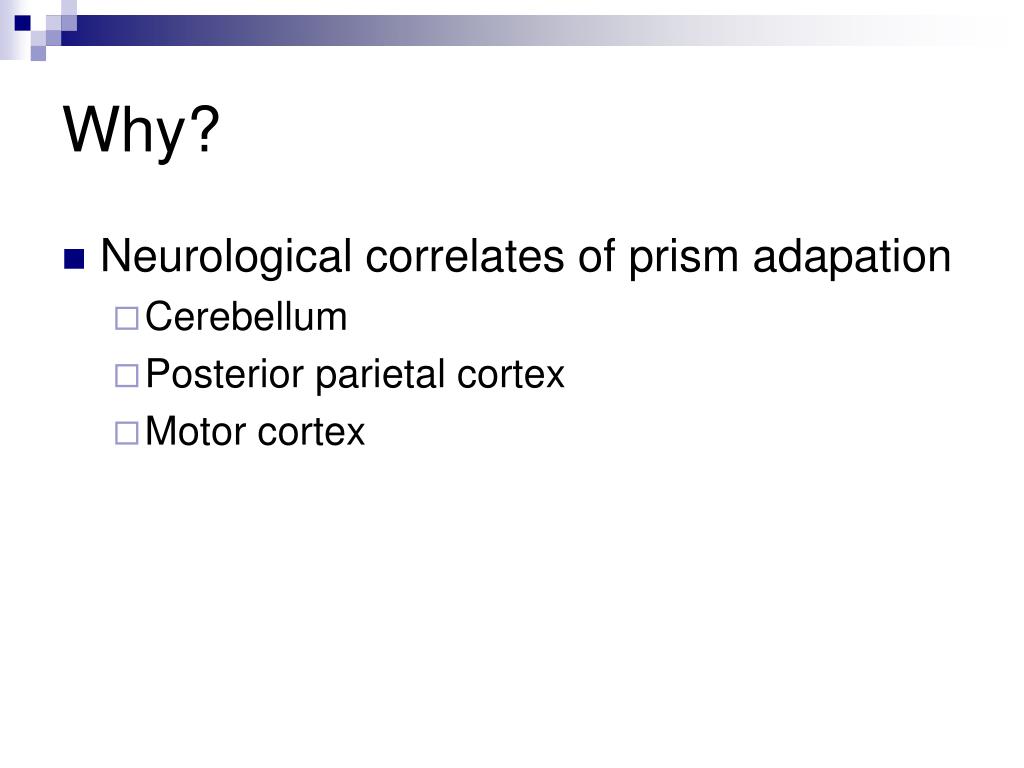 Why?

Neurological correlates of prism adapation

Cerebellum

Posterior parietal cortex

Motor cortex